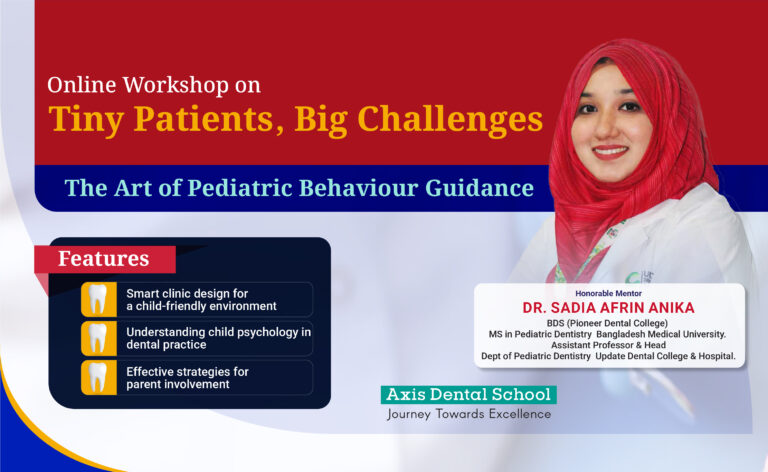 Online Workshop on
Tiny Patients, Big Challenges

The Art of Pediatric Behaviour Guidance

Features

Smart clinic design for a child-friendly environment

Understanding child psychology in dental practice

Effective strategies for parent involvement

Honorable Mentor
DR. SADIA AFRIN ANIKA
BDS (Pioneer Dental College)
MS in Pediatric Dentistry Bangladesh Medical University.
Assistant Professor & Head
Dept of Pediatric Dentistry Update Dental College & Hospital.

Axis Dental School
Journey Towards Excellence